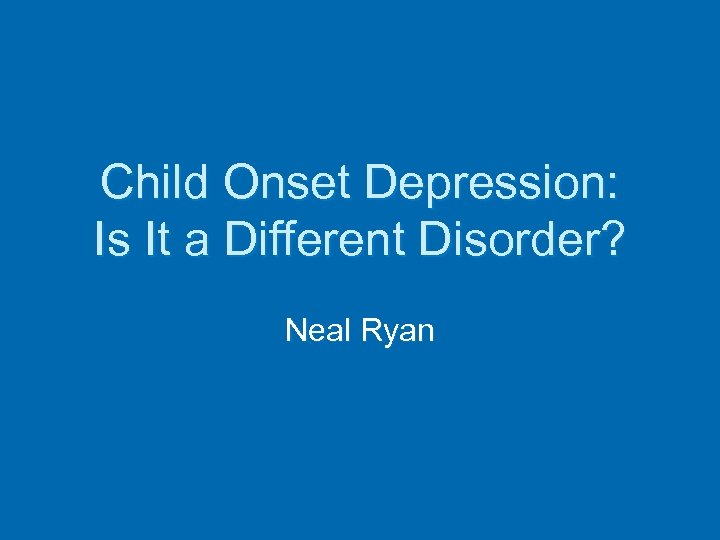 Child Onset Depression:
Is It a Different Disorder?

Neal Ryan